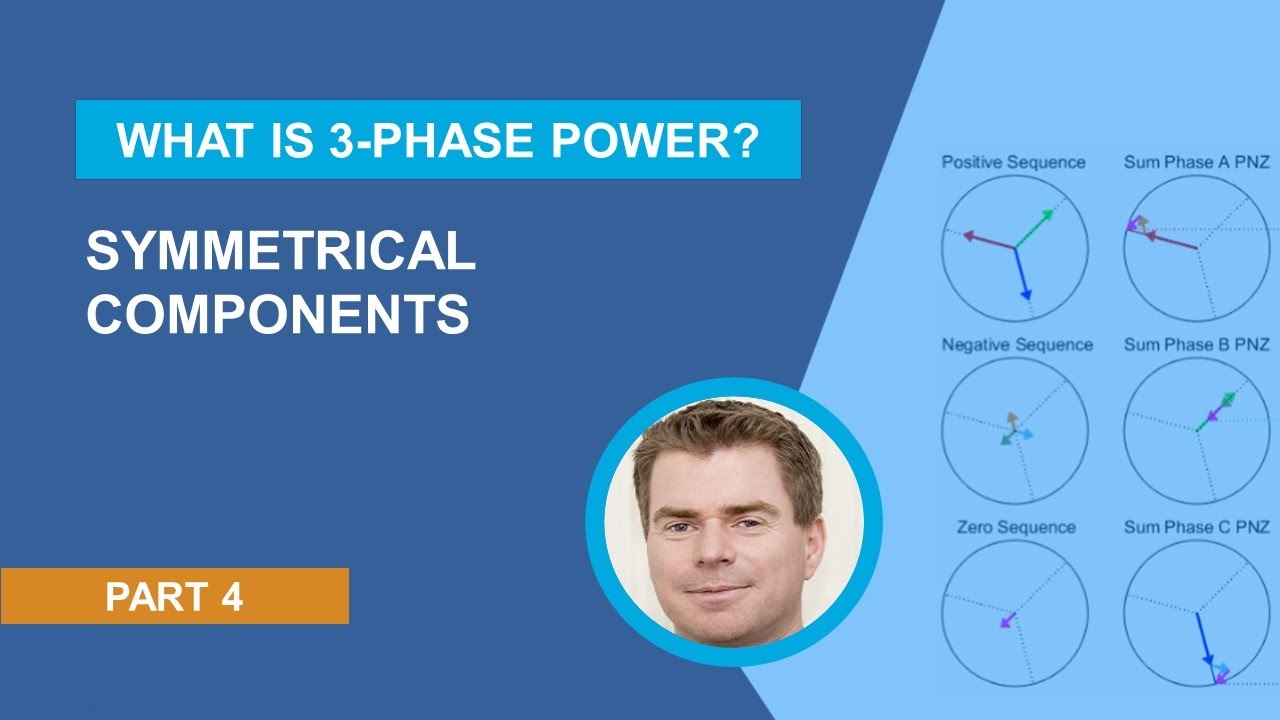 WHAT IS 3-PHASE POWER?

SYMMETRICAL COMPONENTS

PART 4

Positive Sequence

Sum Phase A PNZ

Negative Sequence

Sum Phase B PNZ

Zero Sequence

Sum Phase C PNZ